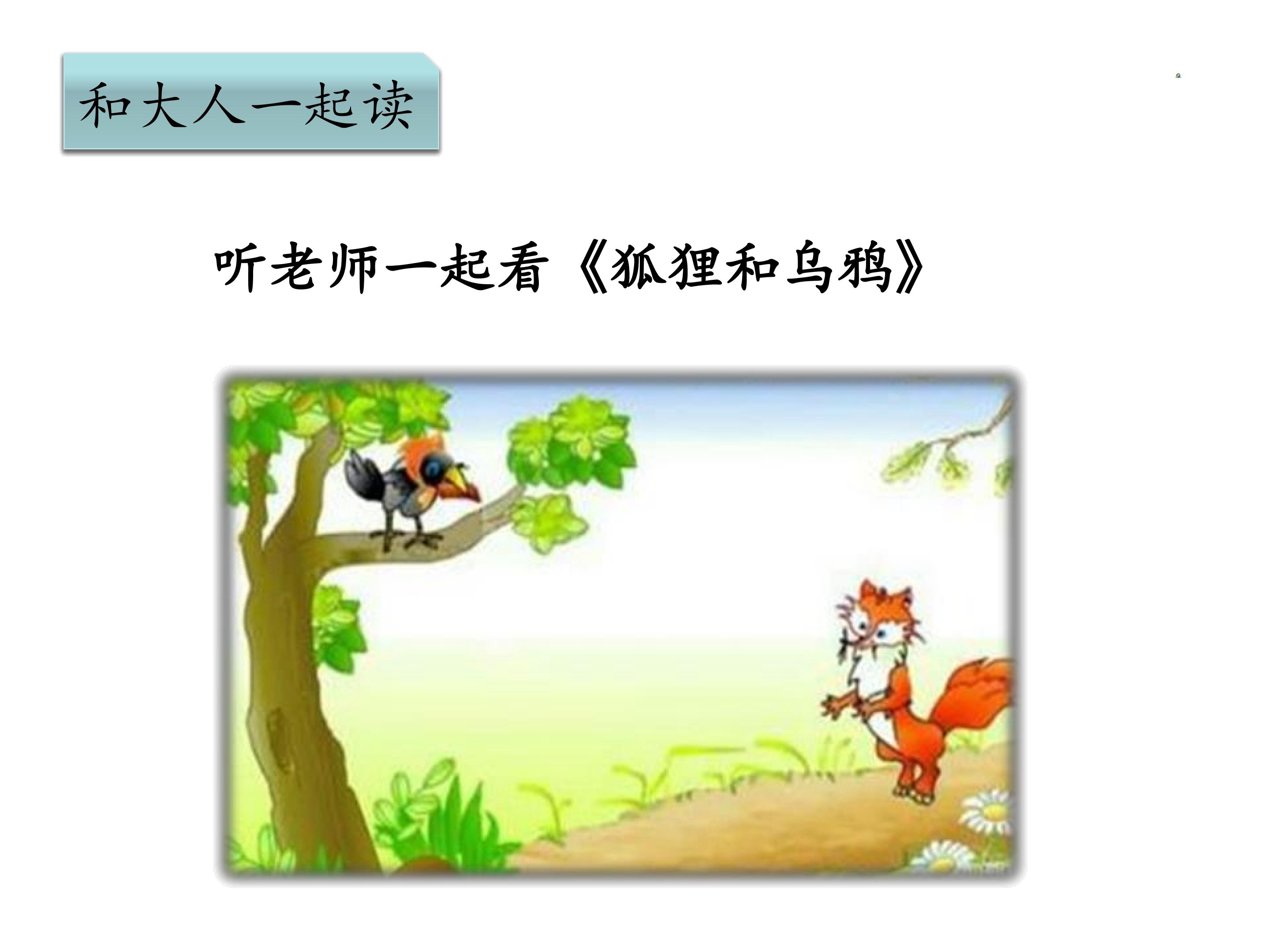 和大人一起读

听老师一起看《狐狸和乌鸦》